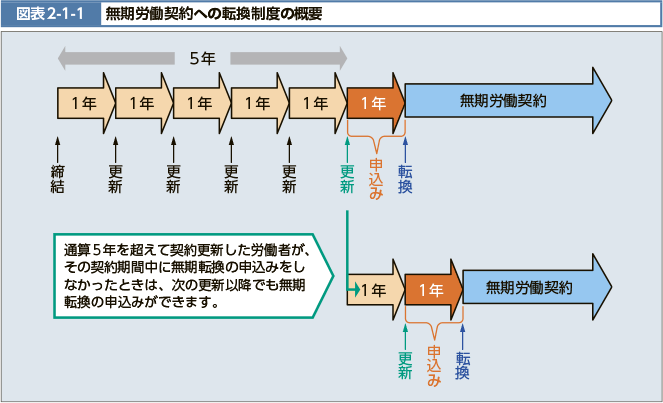 図表2-1-1　無期労働契約への転換制度の概要

5年

1年　1年　1年　1年　1年　1年　無期労働契約

締結　更新　更新　更新　更新　更新　申込み　転換

通算5年を超えて契約更新した労働者が、その契約期間中に無期転換の申込みをしなかったときは、次の更新以降でも無期転換の申込みができます。

1年　1年　無期労働契約

更新　申込み　転換